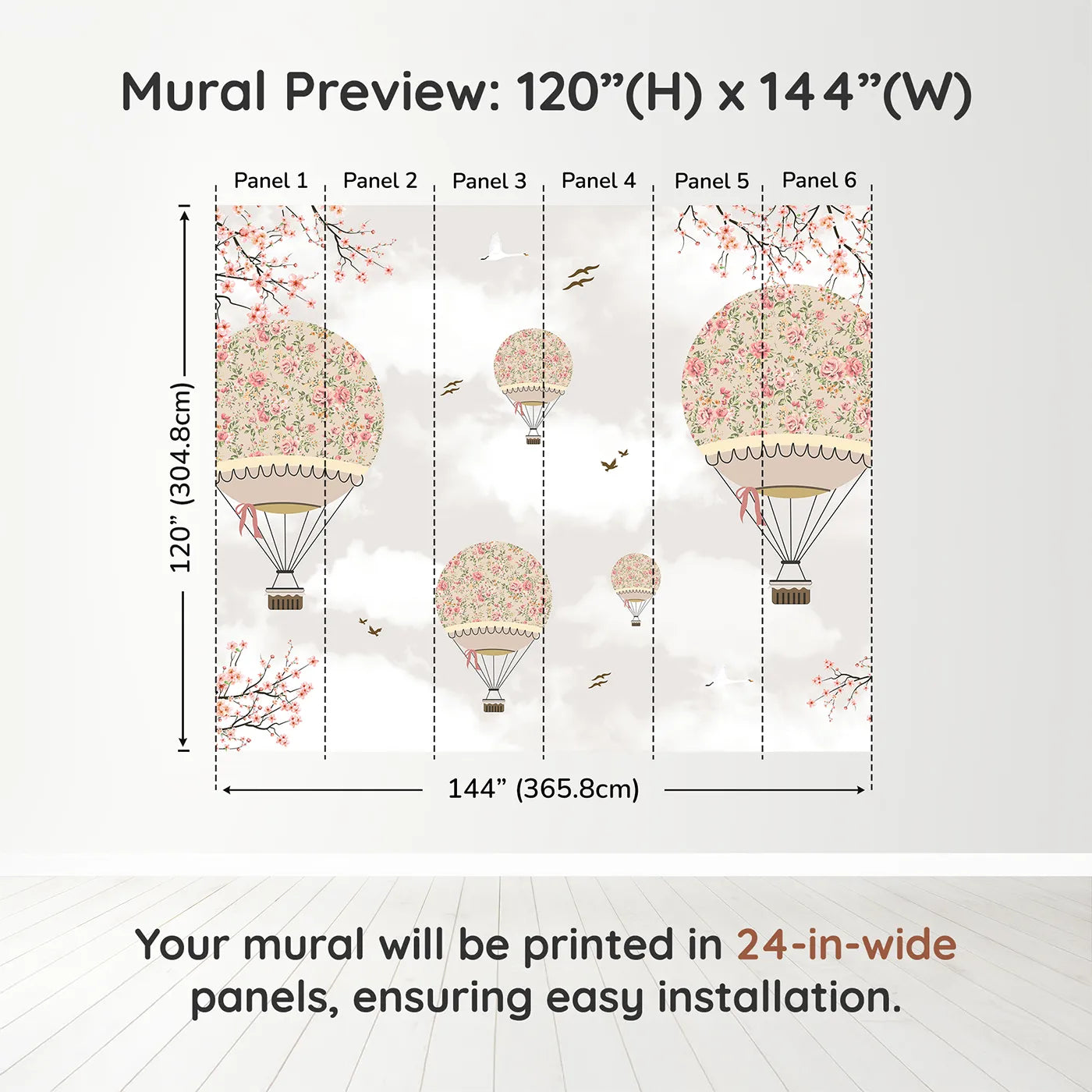 Mural Preview: 120”(H) x 144”(W)

Panel 1 Panel 2 Panel 3 Panel 4 Panel 5 Panel 6

120” (304.8cm)

144” (365.8cm)

Your mural will be printed in 24-in-wide panels, ensuring easy installation.